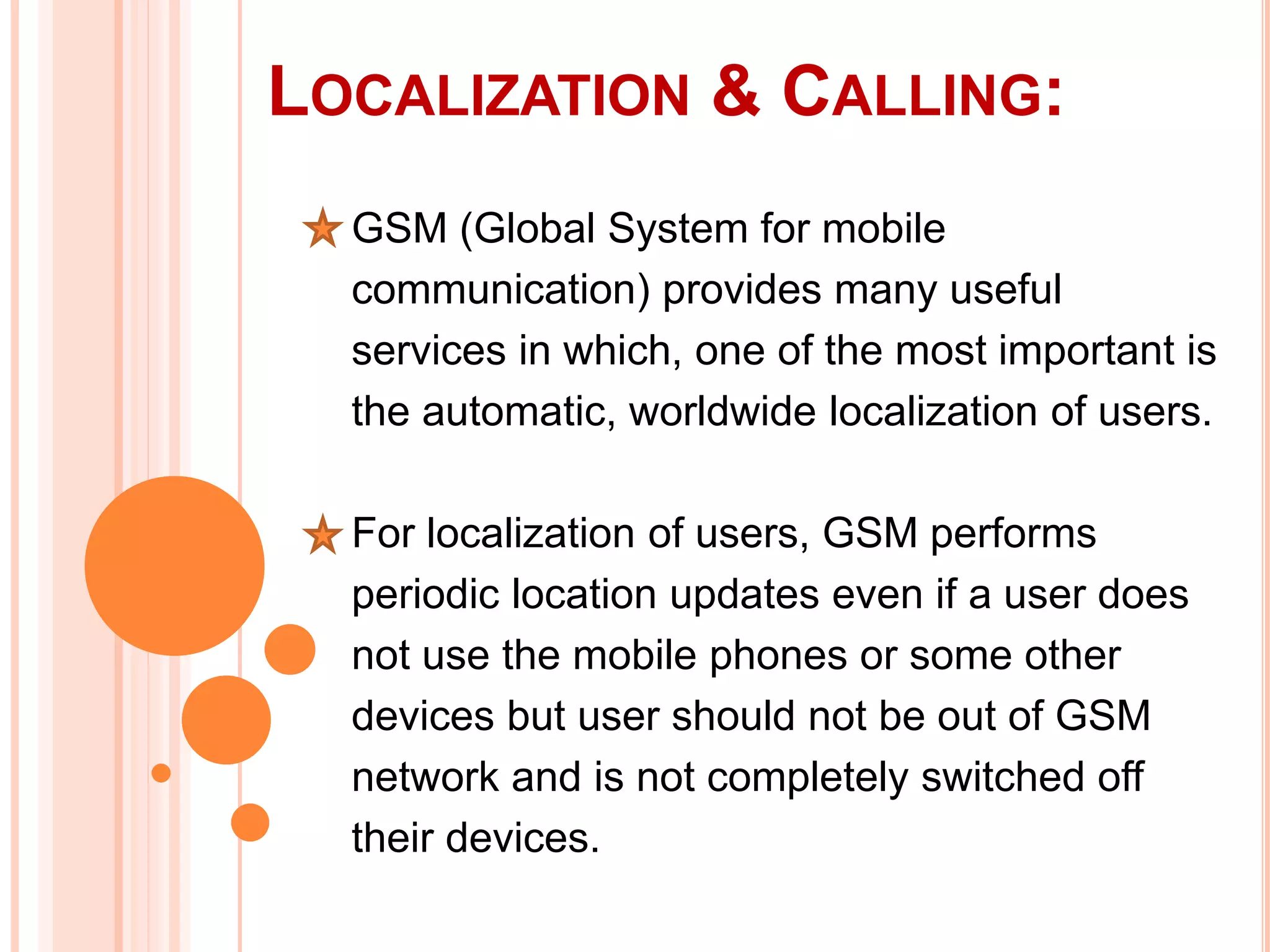 LOCALIZATION & CALLING:

GSM (Global System for mobile communication) provides many useful services in which, one of the most important is the automatic, worldwide localization of users.

For localization of users, GSM performs periodic location updates even if a user does not use the mobile phones or some other devices but user should not be out of GSM network and is not completely switched off their devices.